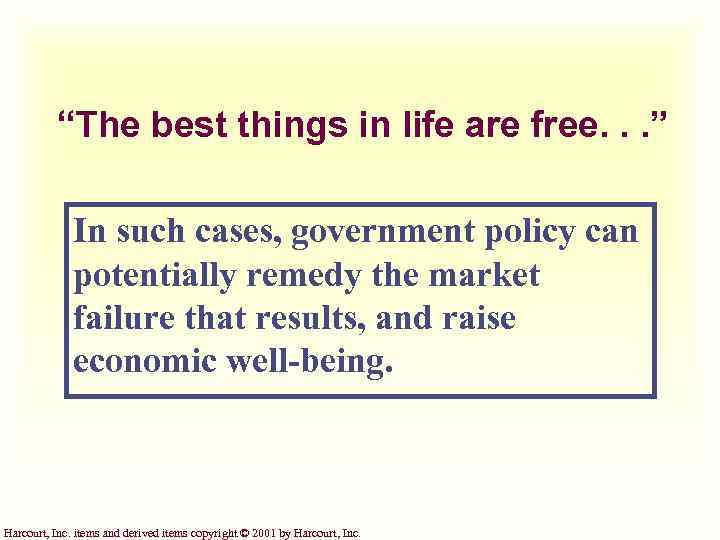 “The best things in life are free. . .”

In such cases, government policy can potentially remedy the market failure that results, and raise economic well-being.

Harcourt, Inc. items and derived items copyright © 2001 by Harcourt, Inc.